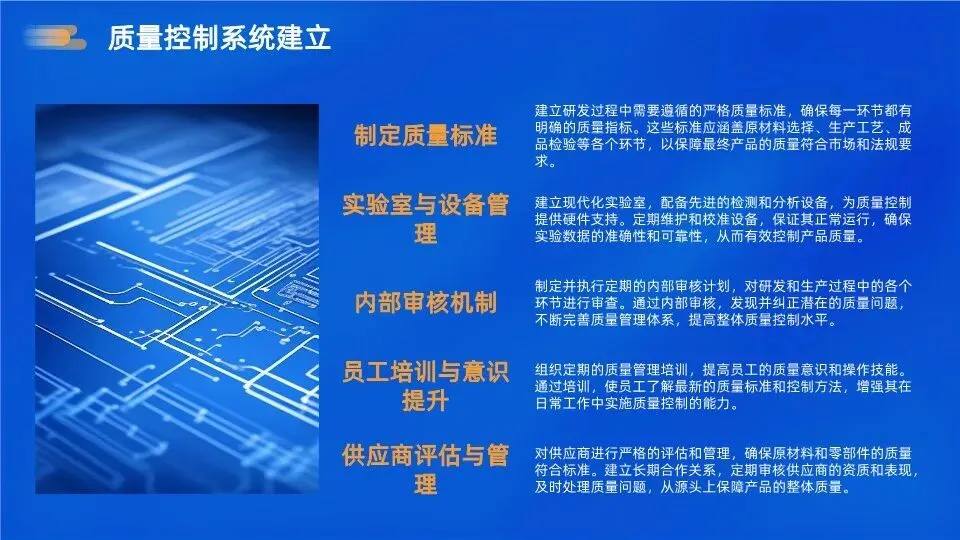 质量控制系统建立

制定质量标准

建立研发过程中需要遵循的严格质量标准，确保每一环节都有明确的质量指标。这些标准应涵盖原材料选择、生产工艺、成品检验等各个环节，以保障最终产品的质量符合市场和法规要求。

实验室与设备管理

建立现代化实验室，配备先进的检测和分析设备，为质量控制提供硬件支持。定期维护和校准设备，保证其正常运行，确保实验数据的准确性和可靠性，从而有效控制产品质量。

内部审核机制

制定并执行定期的内部审核计划，对研发和生产过程中的各个环节进行审查。通过内部审核，发现并纠正潜在的质量问题，不断完善质量管理体系，提高整体质量控制水平。

员工培训与意识提升

组织定期的质量管理培训，提高员工的质量意识和操作技能。通过培训，使员工了解最新的质量标准和控制方法，增强其在日常工作中实施质量控制的能力。

供应商评估与管理

对供应商进行严格的评估和管理，确保原材料和零部件的质量符合标准。建立长期合作关系，定期审核供应商的资质和表现，及时处理质量问题，从源头上保障产品的整体质量。